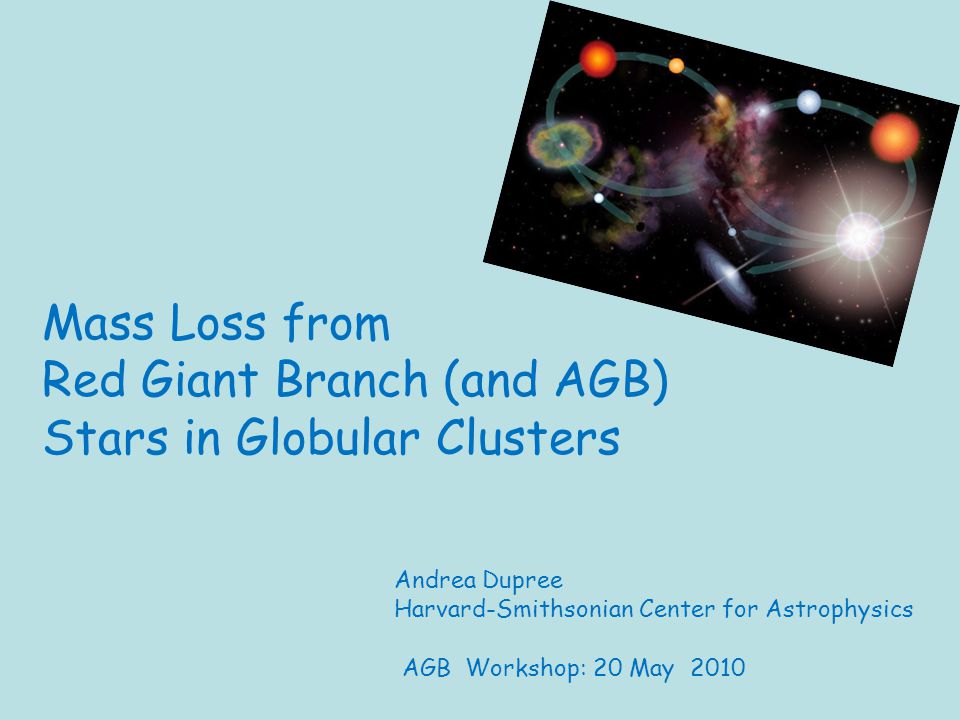 Mass Loss from
Red Giant Branch (and AGB)
Stars in Globular Clusters

Andrea Dupree
Harvard-Smithsonian Center for Astrophysics

AGB Workshop: 20 May 2010